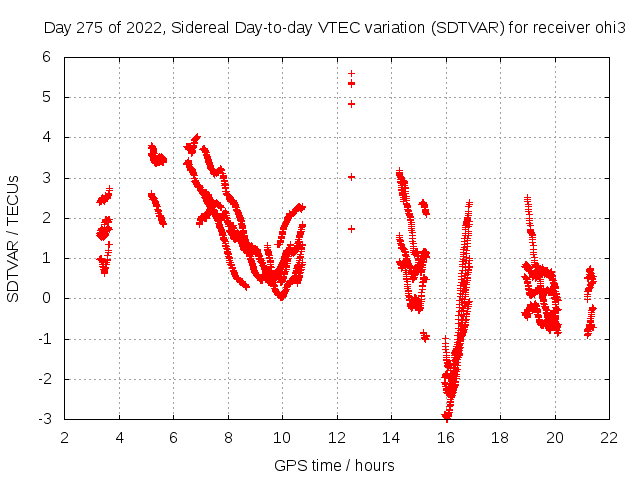 Day 275 of 2022, Sidereal Day-to-day VTEC variation (SDTVAR) for receiver ohi3

SDTVAR / TECUs

6
5
4
3
2
1
0
-1
-2
-3

2 4 6 8 10 12 14 16 18 20 22

GPS time / hours